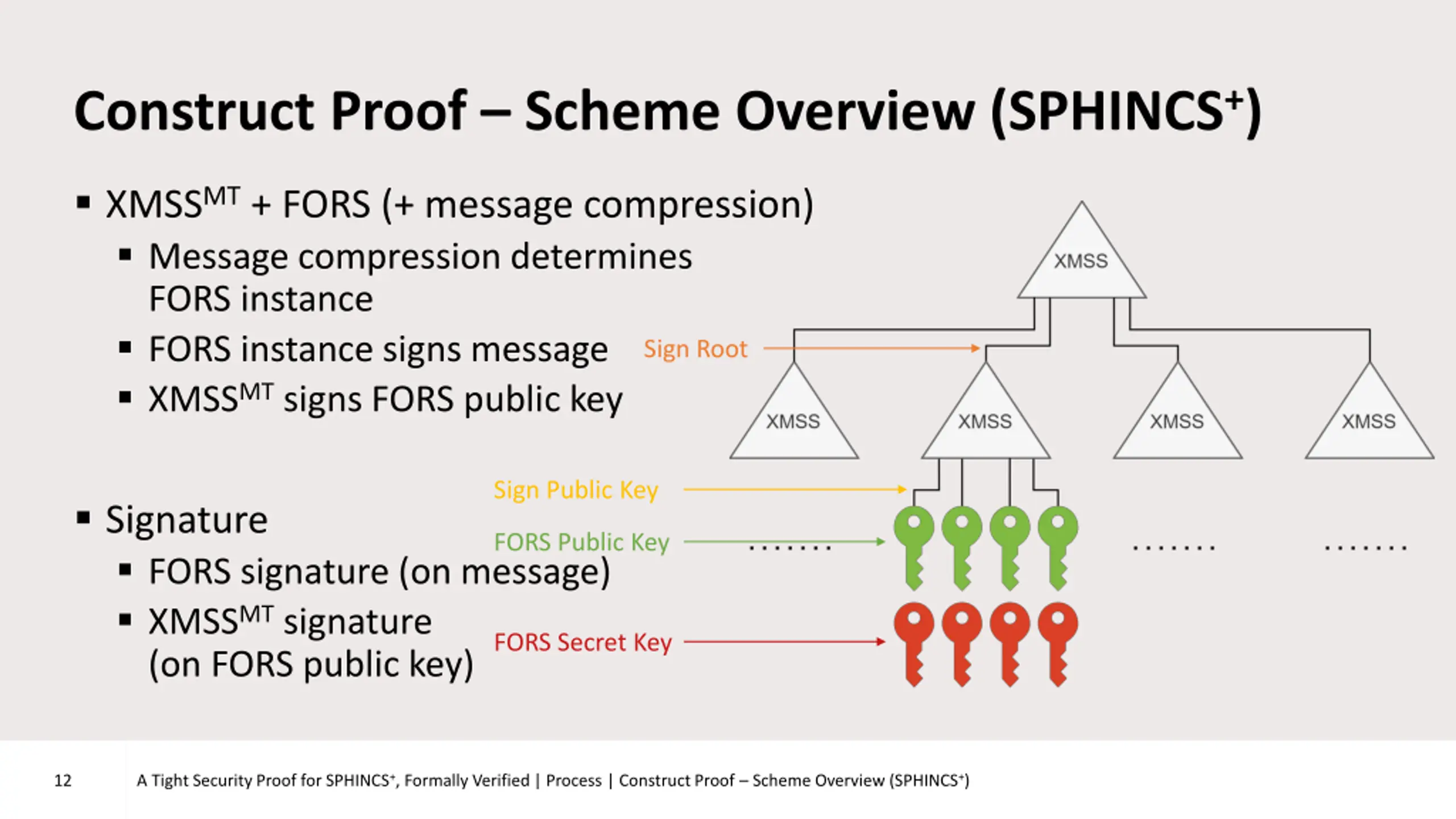 Construct Proof – Scheme Overview (SPHINCS$^+$)

▪ XMSS$^{MT}$ + FORS (+ message compression)
▪ Message compression determines FORS instance
▪ FORS instance signs message
▪ XMSS$^{MT}$ signs FORS public key

▪ Signature
▪ FORS signature (on message)
▪ XMSS$^{MT}$ signature (on FORS public key)

XMSS

Sign Root

XMSS XMSS XMSS XMSS

Sign Public Key

FORS Public Key ....... ....... .......

FORS Secret Key

12 A Tight Security Proof for SPHINCS$^+$, Formally Verified | Process | Construct Proof – Scheme Overview (SPHINCS$^+$)